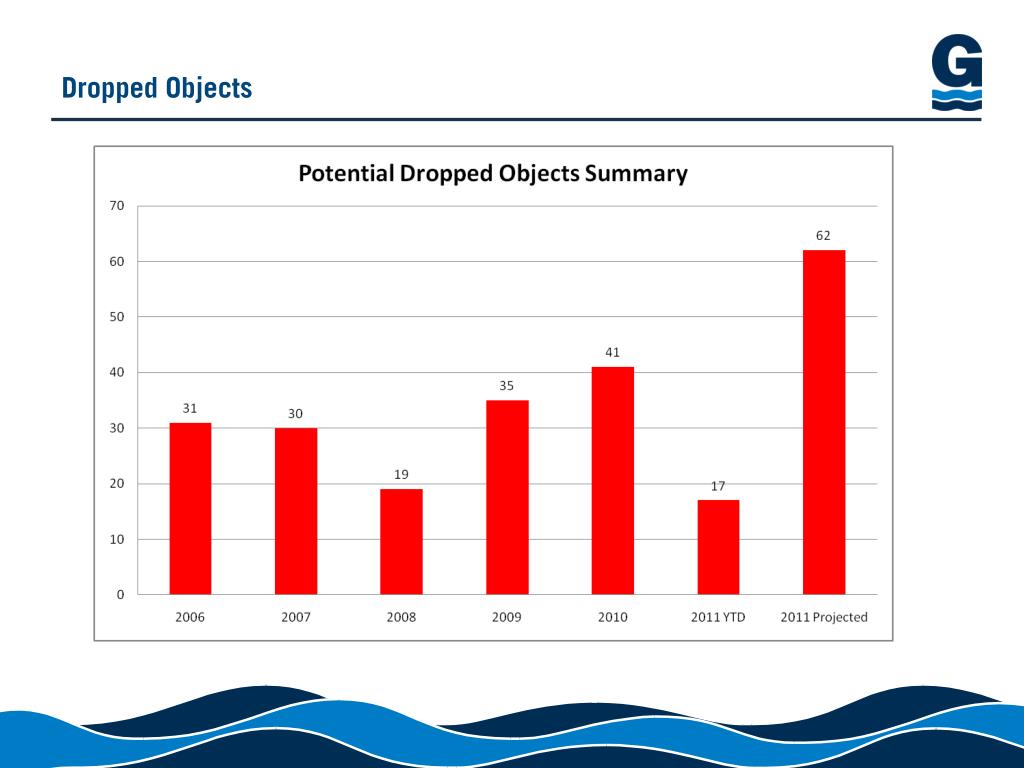 Dropped Objects

G

Potential Dropped Objects Summary

70
60
50
40
30
20
10
0

31
30
19
35
41
17
62

2006
2007
2008
2009
2010
2011 YTD
2011 Projected